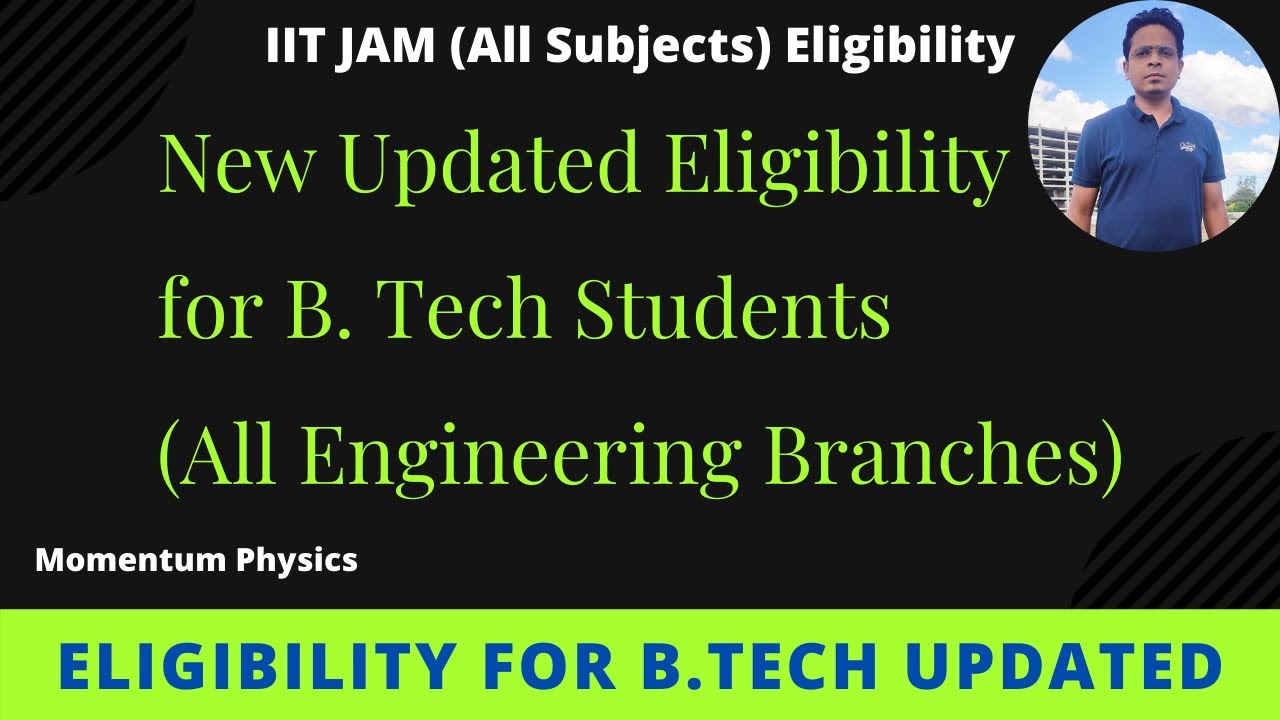 IIT JAM (All Subjects) Eligibility

New Updated Eligibility for B. Tech Students (All Engineering Branches)

Momentum Physics

ELIGIBILITY FOR B.TECH UPDATED